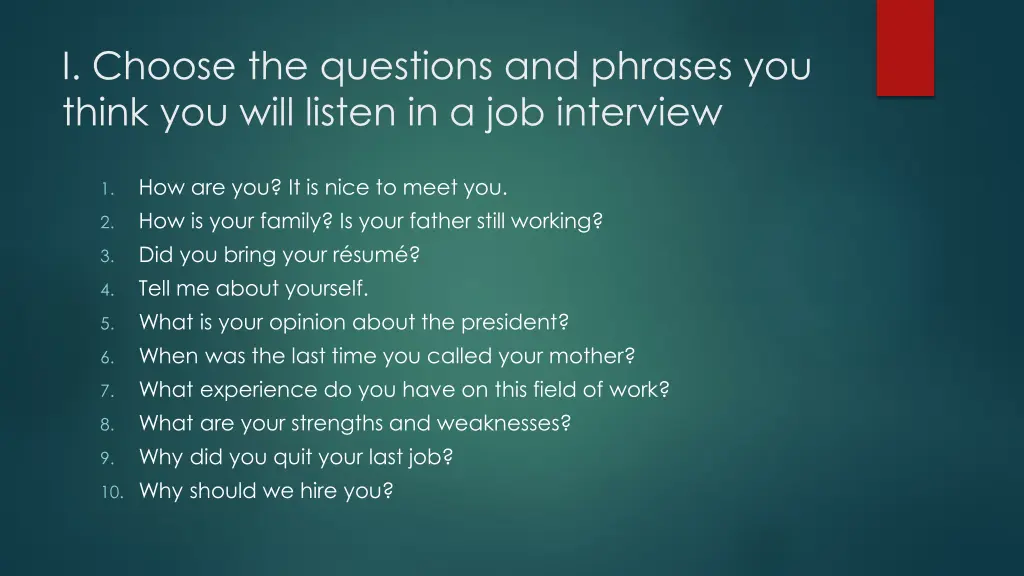 I. Choose the questions and phrases you think you will listen in a job interview

1. How are you? It is nice to meet you.
2. How is your family? Is your father still working?
3. Did you bring your résumé?
4. Tell me about yourself.
5. What is your opinion about the president?
6. When was the last time you called your mother?
7. What experience do you have on this field of work?
8. What are your strengths and weaknesses?
9. Why did you quit your last job?
10. Why should we hire you?